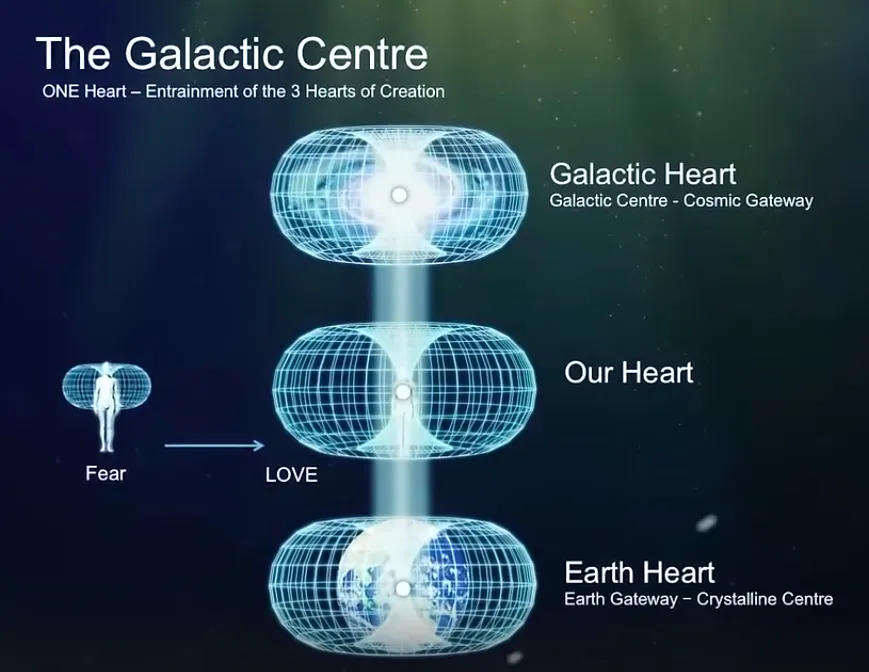 The Galactic Centre
ONE Heart – Entrainment of the 3 Hearts of Creation

Galactic Heart
Galactic Centre - Cosmic Gateway

Our Heart

Fear

LOVE

Earth Heart
Earth Gateway – Crystalline Centre